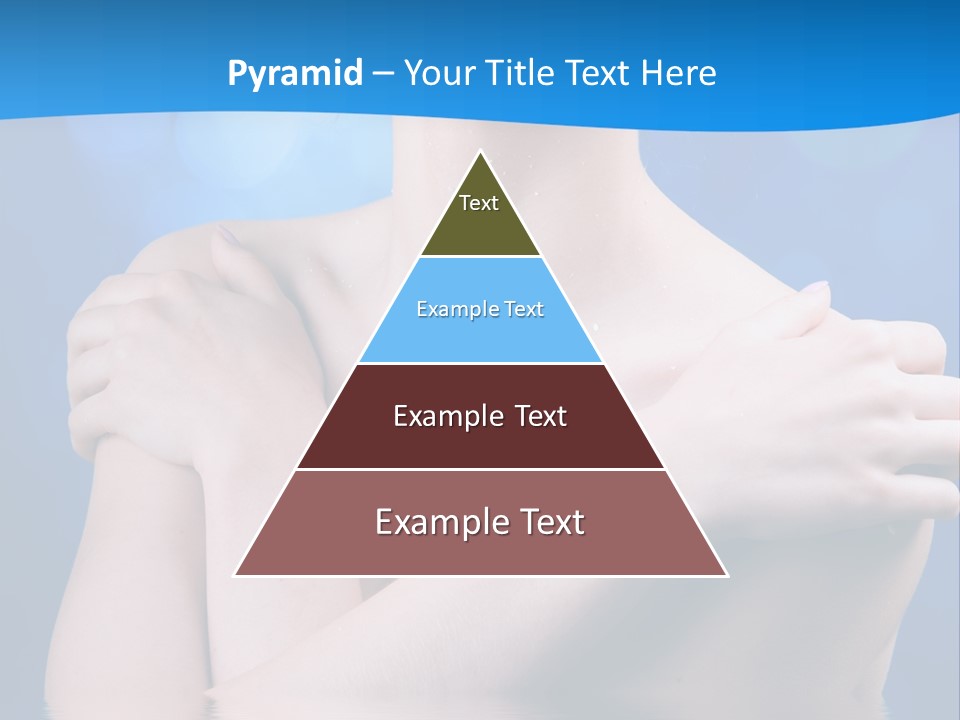 Pyramid – Your Title Text Here

Text

Example Text

Example Text

Example Text